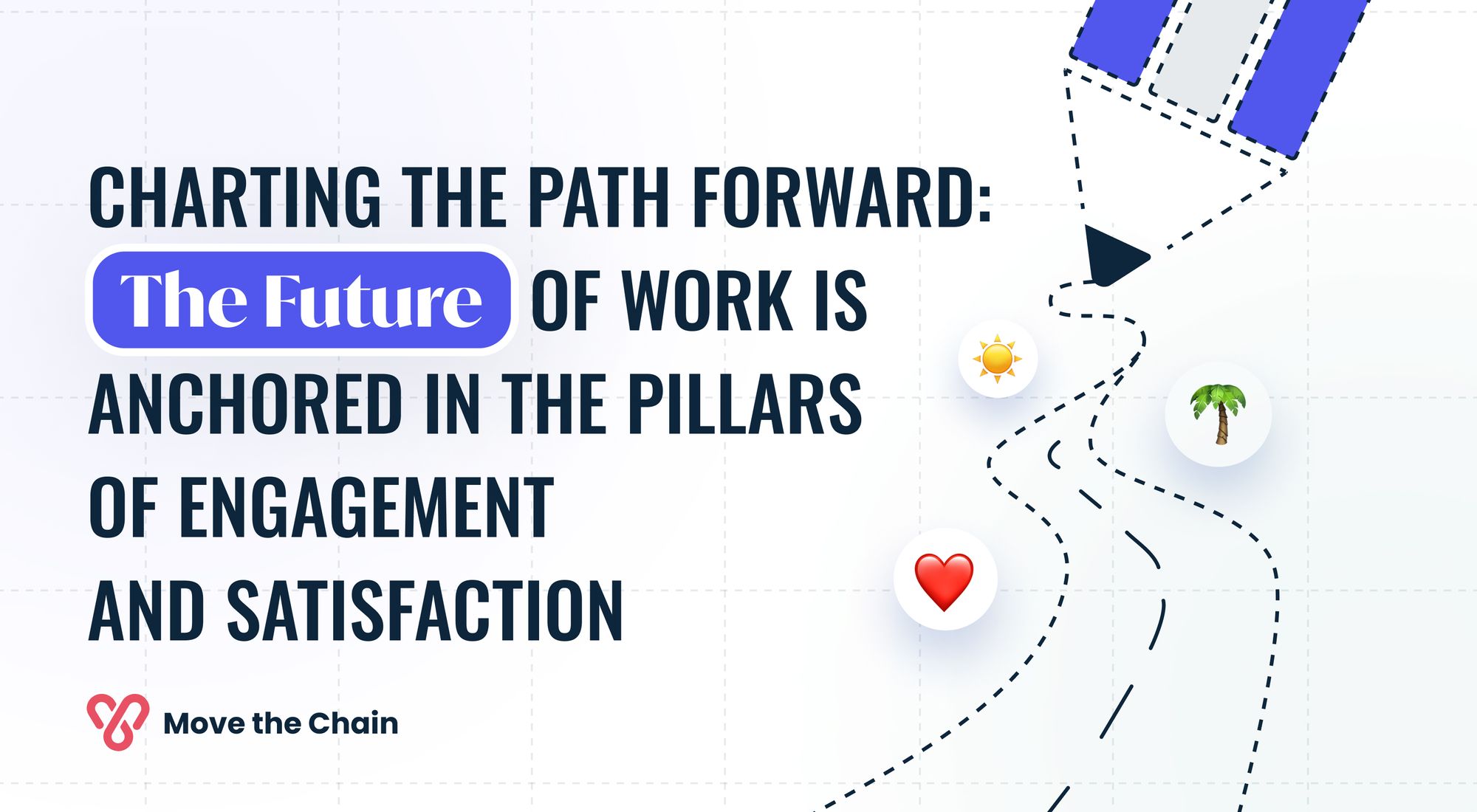 CHARTING THE PATH FORWARD: The Future OF WORK IS ANCHORED IN THE PILLARS OF ENGAGEMENT AND SATISFACTION

Move the Chain